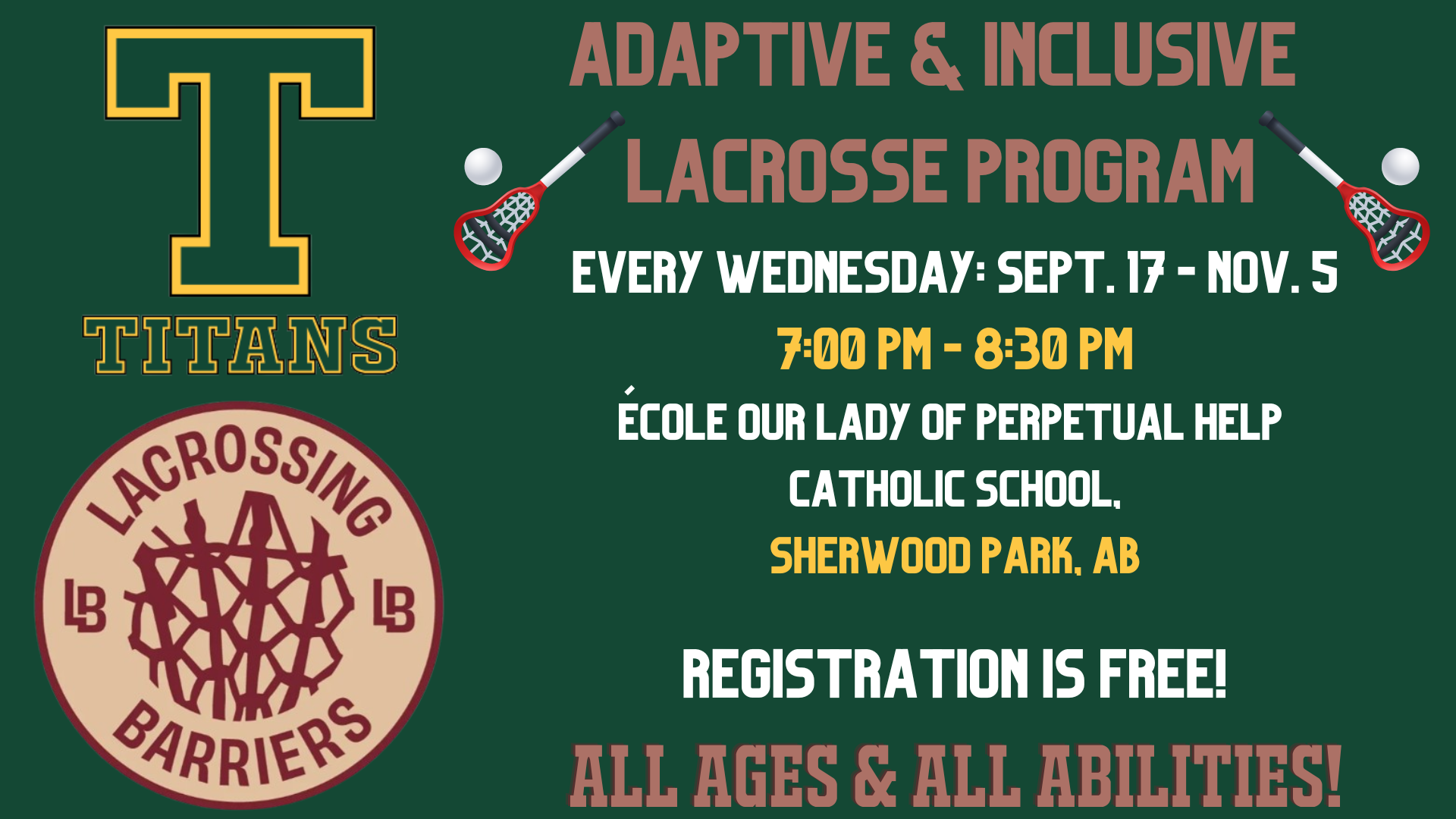 T
TITANS

LACROSSING
LB LB
BARRIERS

ADAPTIVE & INCLUSIVE LACROSSE PROGRAM

EVERY WEDNESDAY: SEPT. 17 - NOV. 5

7:00 PM - 8:30 PM

ÉCOLE OUR LADY OF PERPETUAL HELP CATHOLIC SCHOOL,

SHERWOOD PARK, AB

REGISTRATION IS FREE!

ALL AGES & ALL ABILITIES!